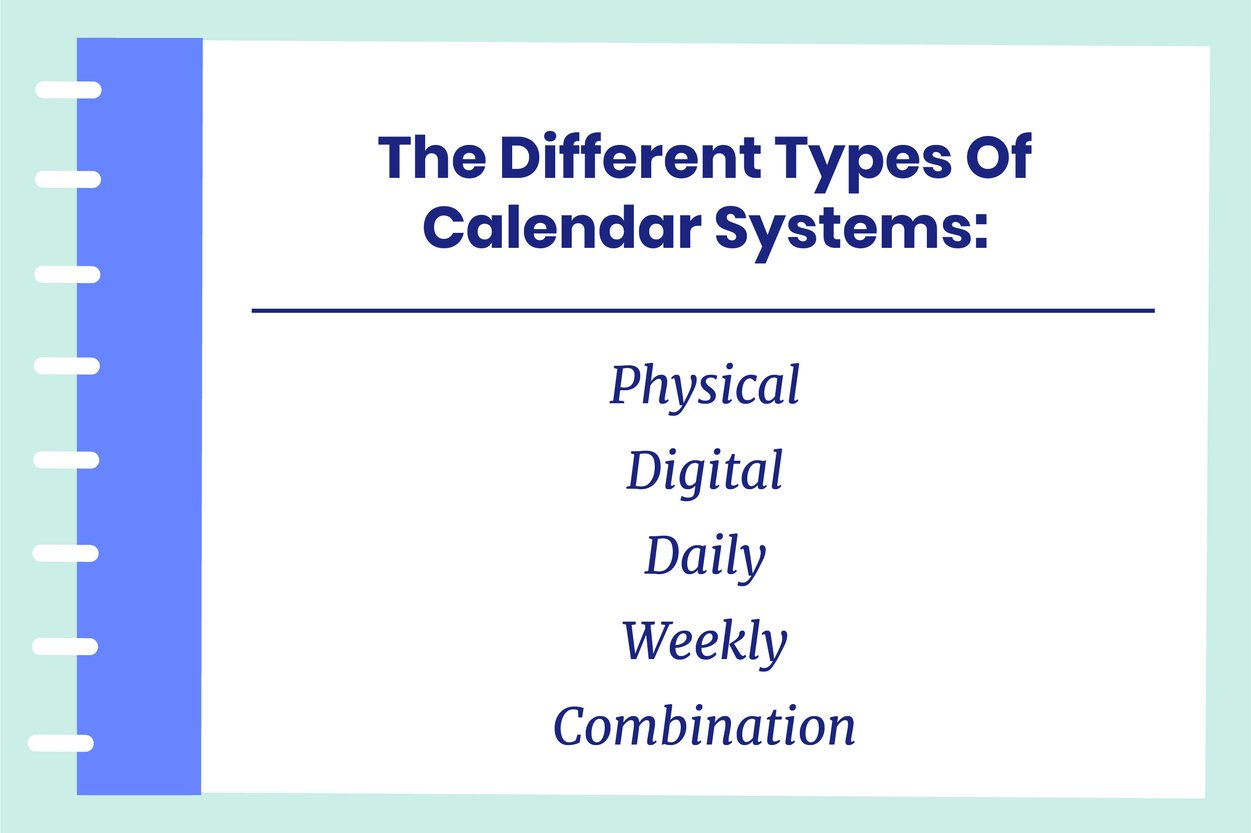 The Different Types Of Calendar Systems:

Physical
Digital
Daily
Weekly
Combination